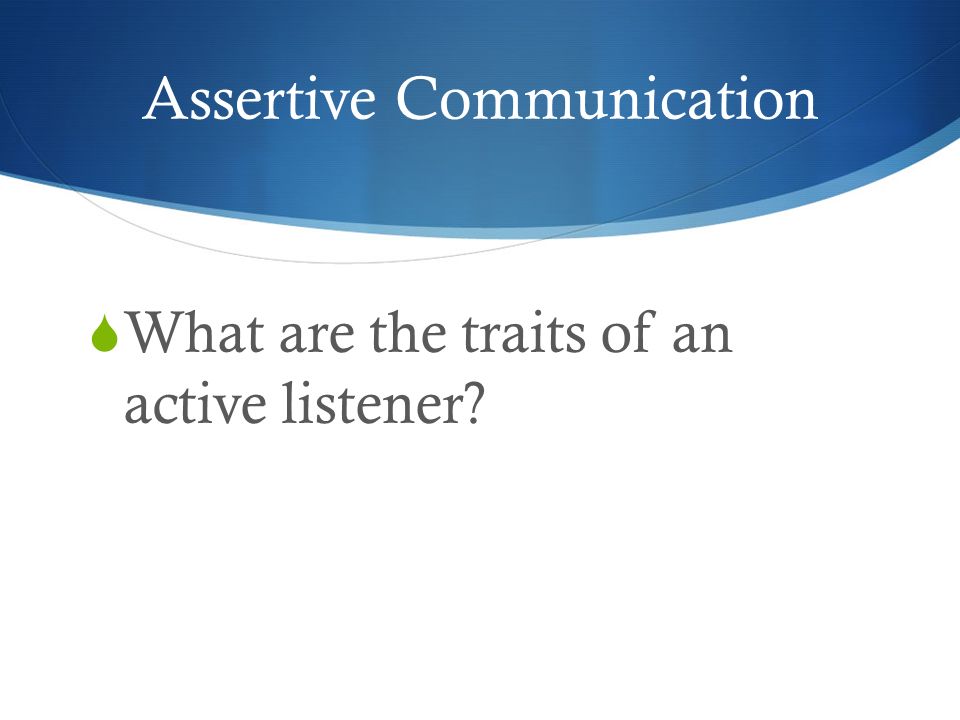 Assertive Communication

What are the traits of an active listener?